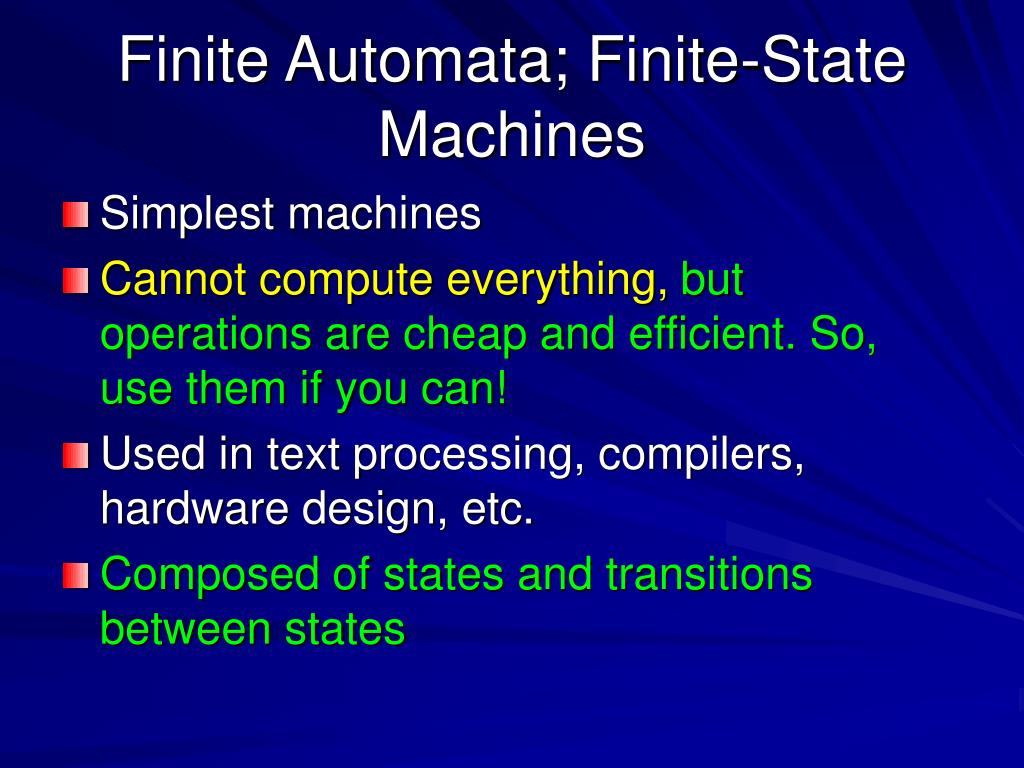 Finite Automata; Finite-State Machines

Simplest machines

Cannot compute everything, but operations are cheap and efficient. So, use them if you can!

Used in text processing, compilers, hardware design, etc.

Composed of states and transitions between states